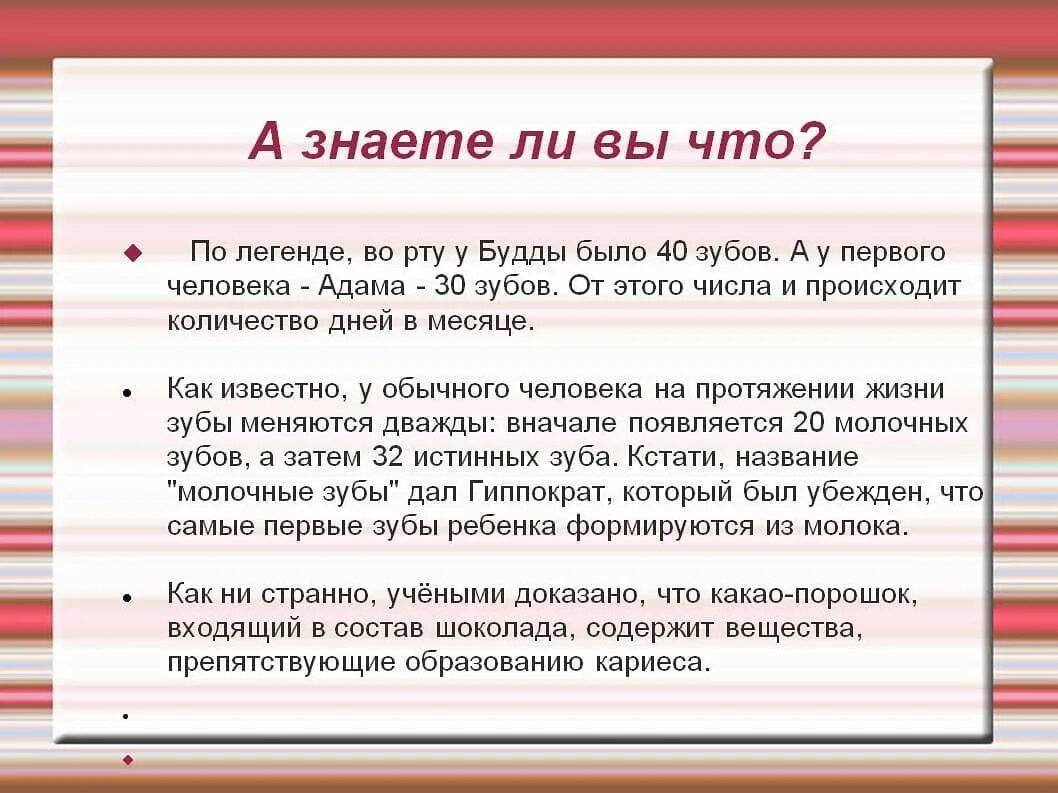 А знаете ли вы что?

По легенде, во рту у Будды было 40 зубов. А у первого человека - Адама - 30 зубов. От этого числа и происходит количество дней в месяце.

Как известно, у обычного человека на протяжении жизни зубы меняются дважды: вначале появляется 20 молочных зубов, а затем 32 истинных зуба. Кстати, название "молочные зубы" дал Гиппократ, который был убежден, что самые первые зубы ребенка формируются из молока.

Как ни странно, учёными доказано, что какао-порошок, входящий в состав шоколада, содержит вещества, препятствующие образованию кариеса.